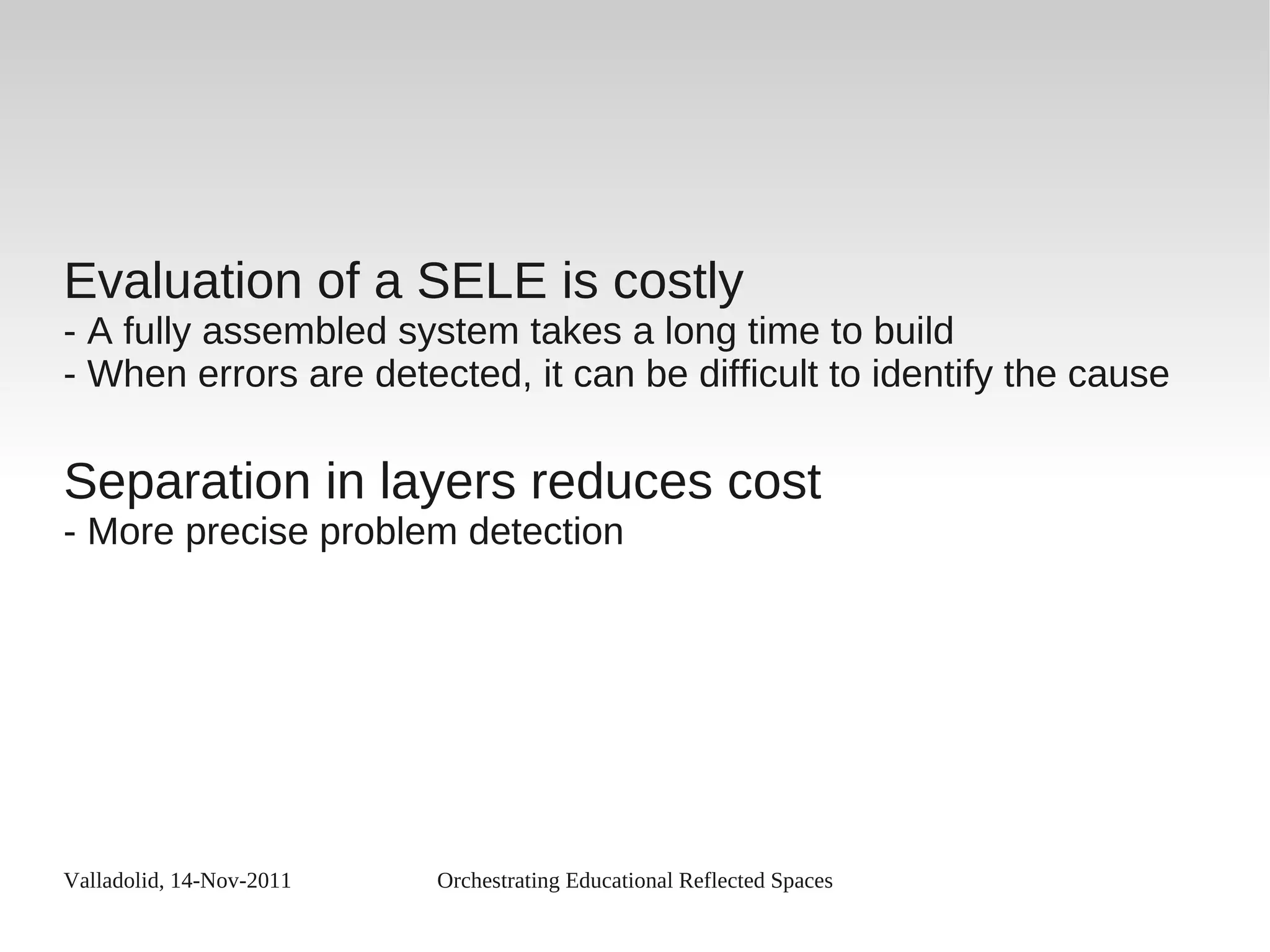 Evaluation of a SELE is costly
- A fully assembled system takes a long time to build
- When errors are detected, it can be difficult to identify the cause

Separation in layers reduces cost
- More precise problem detection

Valladolid, 14-Nov-2011 Orchestrating Educational Reflected Spaces